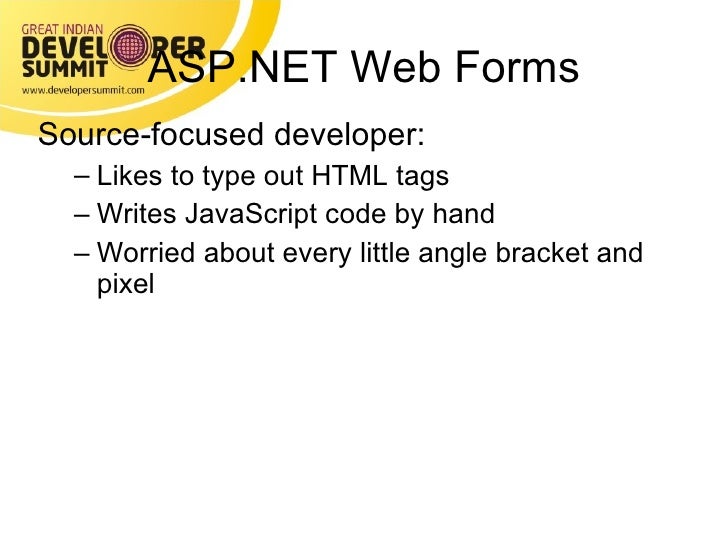 GREAT INDIAN
DEVELOPER
SUMMIT
www.developersummit.com

ASP.NET Web Forms

Source-focused developer:
– Likes to type out HTML tags
– Writes JavaScript code by hand
– Worried about every little angle bracket and pixel